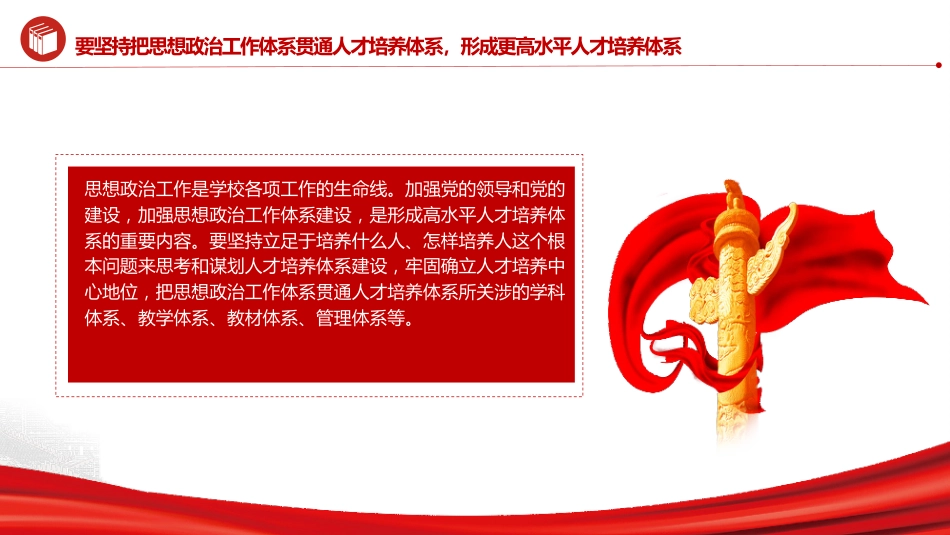 要坚持把思想政治工作体系贯通人才培养体系，形成更高水平人才培养体系

思想政治工作是学校各项工作的生命线。加强党的领导和党的建设，加强思想政治工作体系建设，是形成高水平人才培养体系的重要内容。要坚持立足于培养什么人、怎样培养人这个根本问题来思考和谋划人才培养体系建设，牢固确立人才培养中心地位，把思想政治工作体系贯通人才培养体系所关涉的学科体系、教学体系、教材体系、管理体系等。